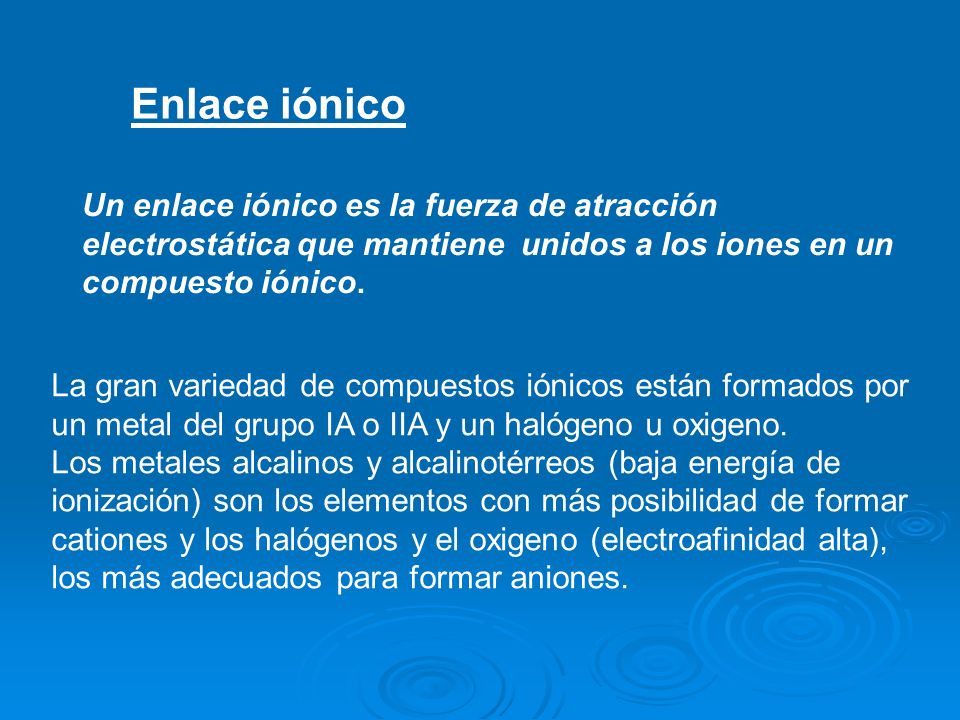 Enlace iónico

Un enlace iónico es la fuerza de atracción electrostática que mantiene unidos a los iones en un compuesto iónico.

La gran variedad de compuestos iónicos están formados por un metal del grupo IA o IIA y un halógeno u oxigeno.
Los metales alcalinos y alcalinotérreos (baja energía de ionización) son los elementos con más posibilidad de formar cationes y los halógenos y el oxigeno (electroafinidad alta), los más adecuados para formar aniones.